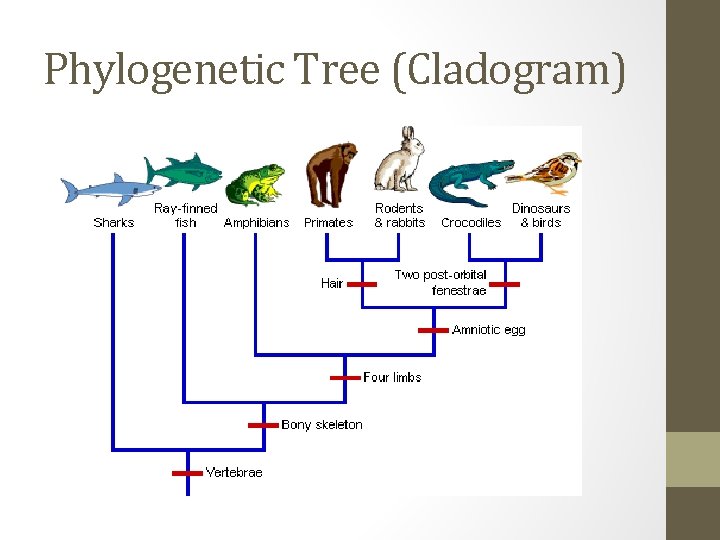 Phylogenetic Tree (Cladogram)

Sharks
Ray-finned fish
Amphibians
Primates
Rodents & rabbits
Crocodiles
Dinosaurs & birds

Hair
Two post-orbital fenestrae
Amniotic egg
Four limbs
Bony skeleton
Vertebrae